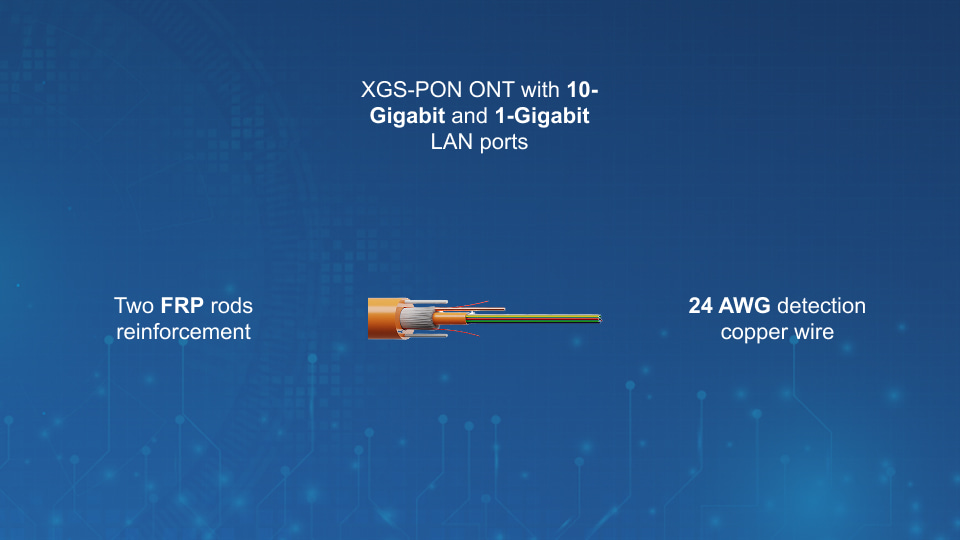 XGS-PON ONT with 10-Gigabit and 1-Gigabit LAN ports

Two FRP rods reinforcement

24 AWG detection copper wire